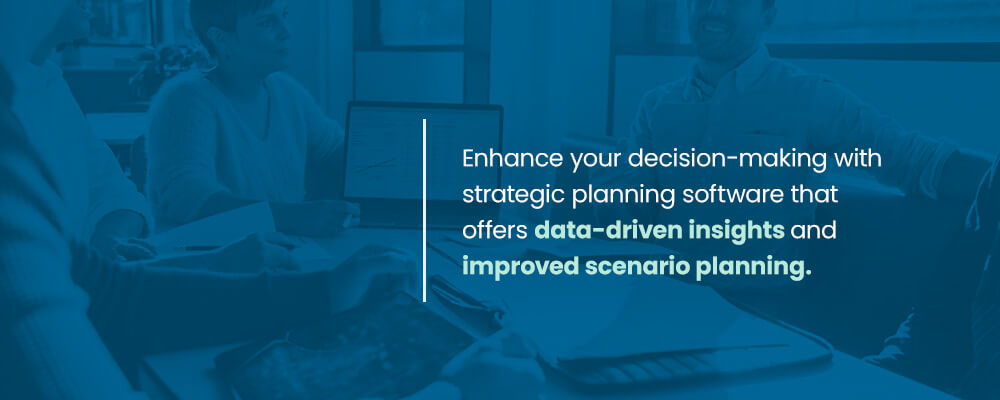 Enhance your decision-making with strategic planning software that offers data-driven insights and improved scenario planning.